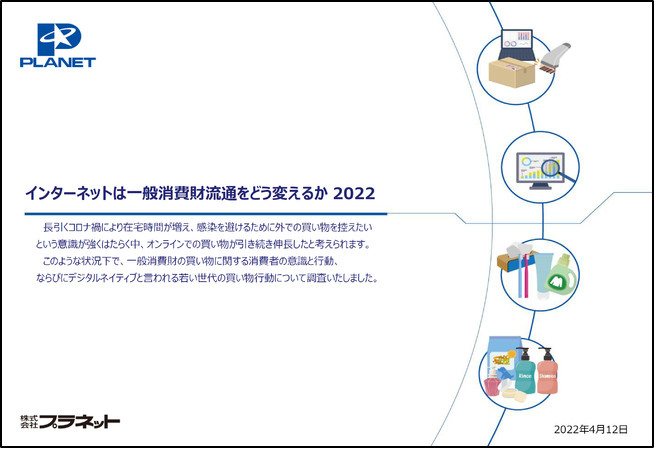 PLANET

インターネットは一般消費財流通をどう変えるか 2022

長引くコロナ禍により在宅時間が増え、感染を避けるために外での買い物を控えたいという意識が強くはたらく中、オンラインでの買い物が引き続き伸長したと考えられます。
このような状況下で、一般消費財の買い物に関する消費者の意識と行動、ならびにデジタルネイティブと言われる若い世代の買い物行動について調査いたしました。

Rinse

Shampoo

株式会社プラネット

2022年4月12日